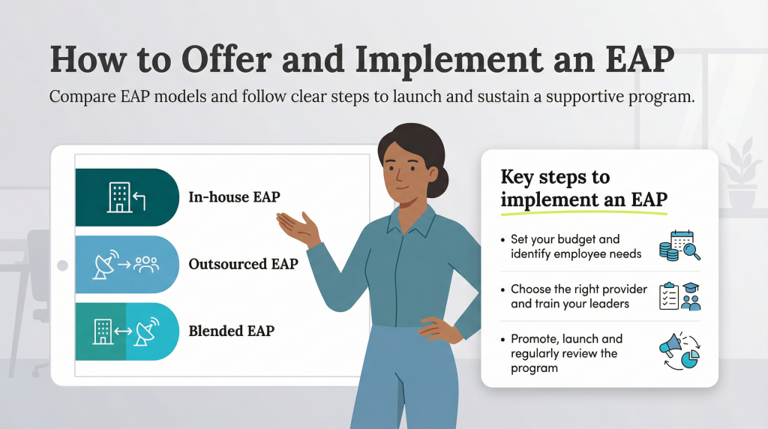 How to Offer and Implement an EAP

Compare EAP models and follow clear steps to launch and sustain a supportive program.

In-house EAP

Outsourced EAP

Blended EAP

Key steps to implement an EAP

• Set your budget and identify employee needs

• Choose the right provider and train your leaders

• Promote, launch and regularly review the program